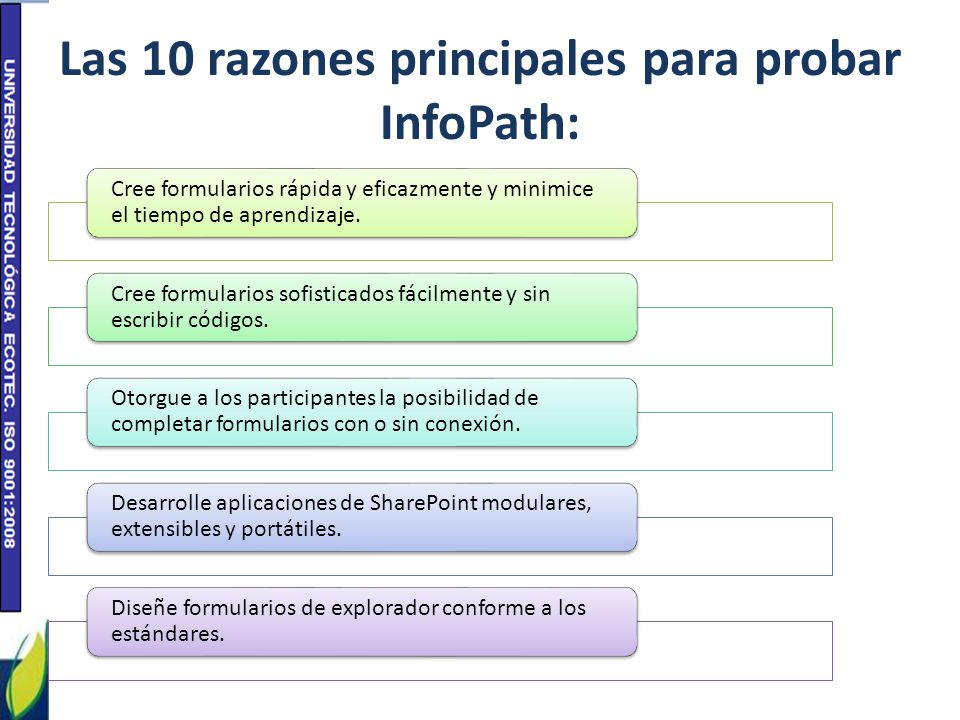 UNIVERSIDAD TECNOLÓGICA ECOTEC. ISO 9001:2008

Las 10 razones principales para probar InfoPath:

Cree formularios rápida y eficazmente y minimice el tiempo de aprendizaje.

Cree formularios sofisticados fácilmente y sin escribir códigos.

Otorgue a los participantes la posibilidad de completar formularios con o sin conexión.

Desarrolle aplicaciones de SharePoint modulares, extensibles y portátiles.

Diseñe formularios de explorador conforme a los estándares.